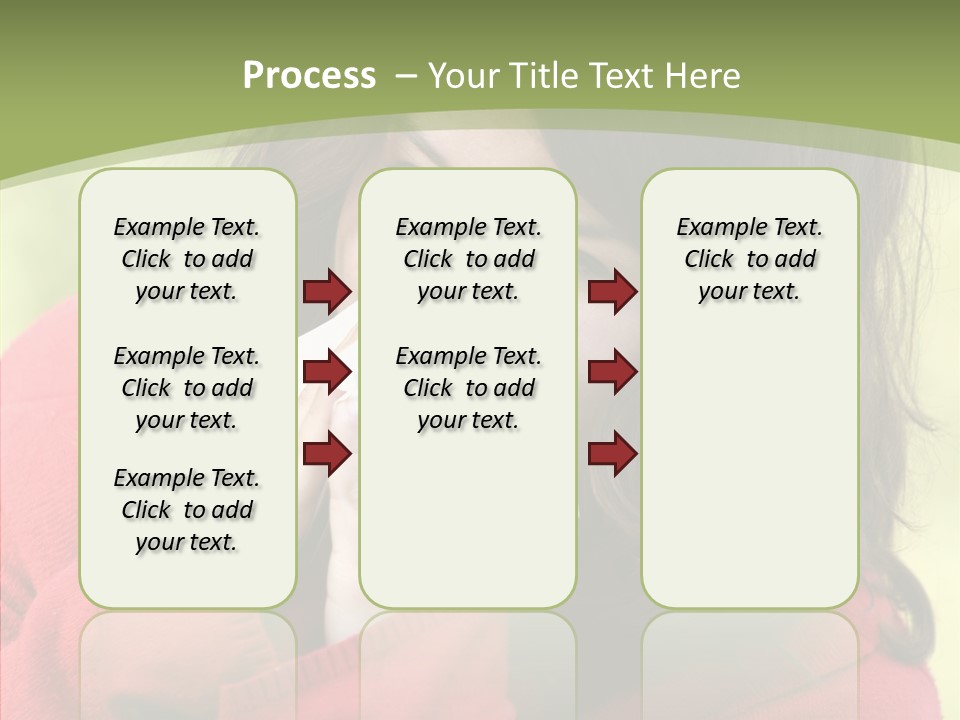 Process – Your Title Text Here

Example Text. Click to add your text.

Example Text. Click to add your text.

Example Text. Click to add your text.

Example Text. Click to add your text.

Example Text. Click to add your text.

Example Text. Click to add your text.